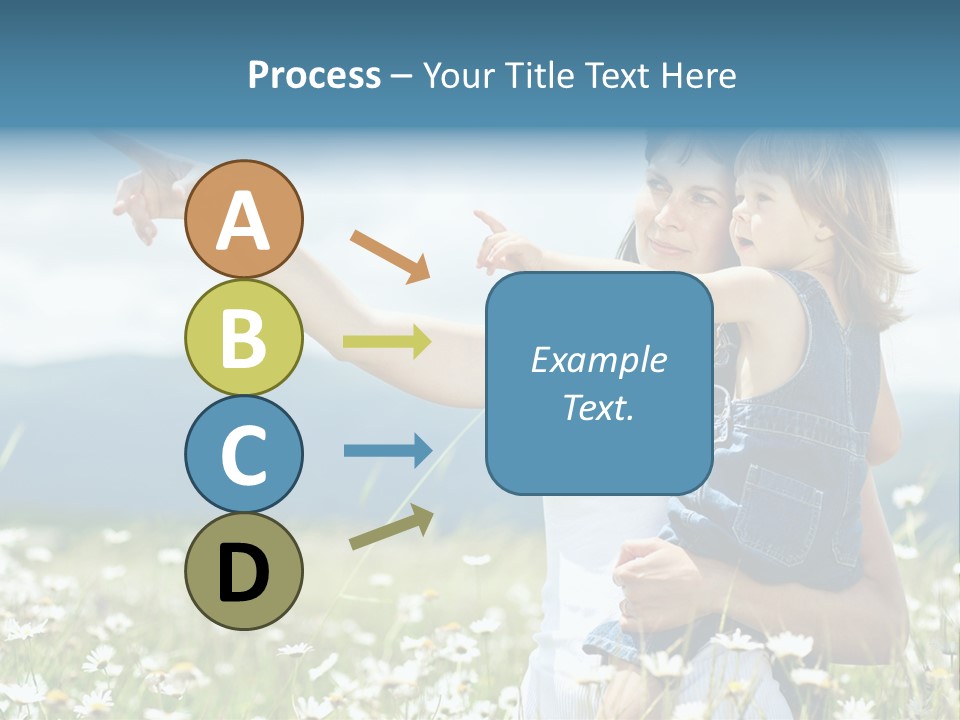 Process – Your Title Text Here

A

B

C

D

Example Text.